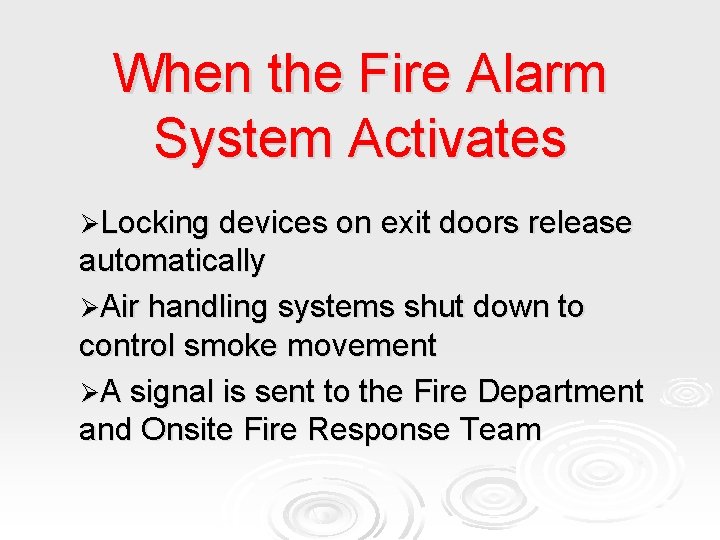 When the Fire Alarm System Activates

➢Locking devices on exit doors release automatically

➢Air handling systems shut down to control smoke movement

➢A signal is sent to the Fire Department and Onsite Fire Response Team